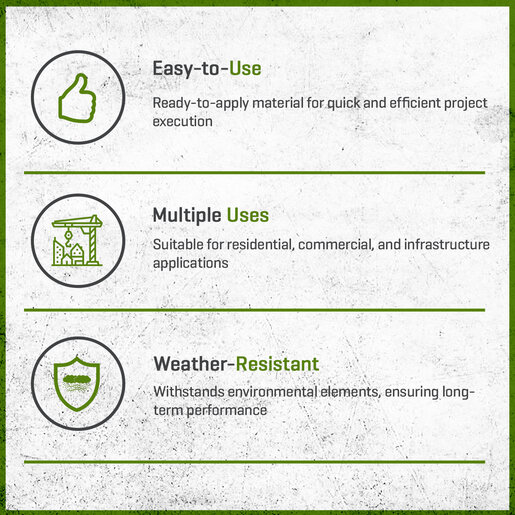 Easy-to-Use

Ready-to-apply material for quick and efficient project execution

Multiple Uses

Suitable for residential, commercial, and infrastructure applications

Weather-Resistant

Withstands environmental elements, ensuring long-term performance